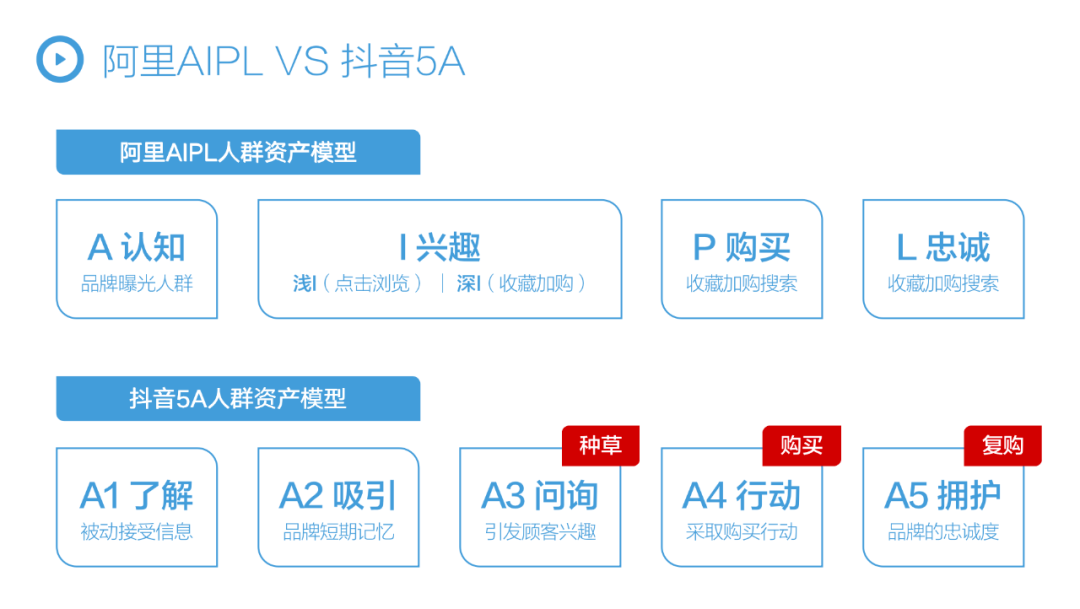 阿里AIPL VS 抖音5A

阿里AIPL人群资产模型

A 认知
品牌曝光人群

I 兴趣
浅I（点击浏览） | 深I（收藏加购）

P 购买
收藏加购搜索

L 忠诚
收藏加购搜索

抖音5A人群资产模型

A1 了解
被动接受信息

A2 吸引
品牌短期记忆

种草
A3 问询
引发顾客兴趣

购买
A4 行动
采取购买行动

复购
A5 拥护
品牌的忠诚度